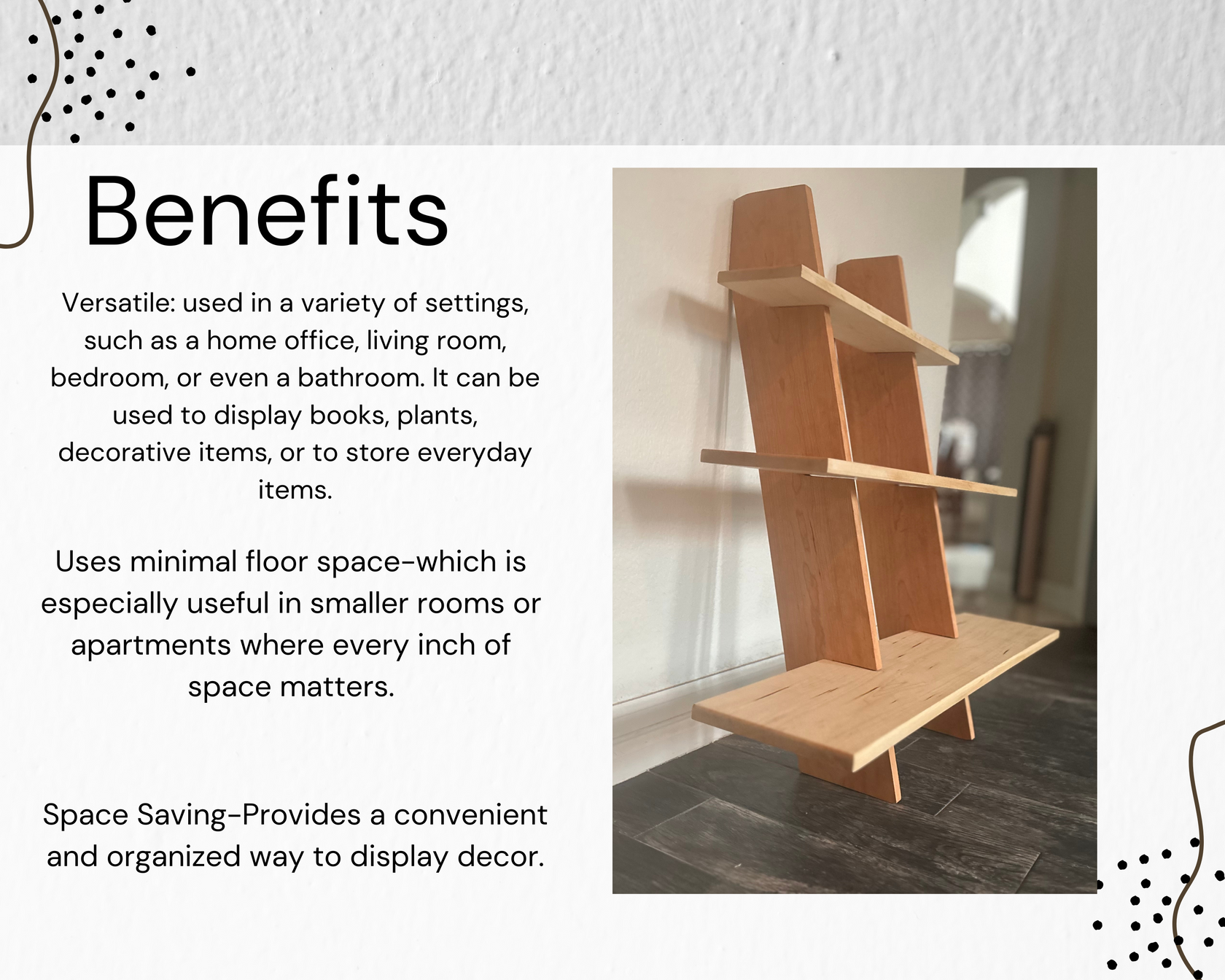 Benefits

Versatile: used in a variety of settings, such as a home office, living room, bedroom, or even a bathroom. It can be used to display books, plants, decorative items, or to store everyday items.

Uses minimal floor space-which is especially useful in smaller rooms or apartments where every inch of space matters.

Space Saving-Provides a convenient and organized way to display decor.